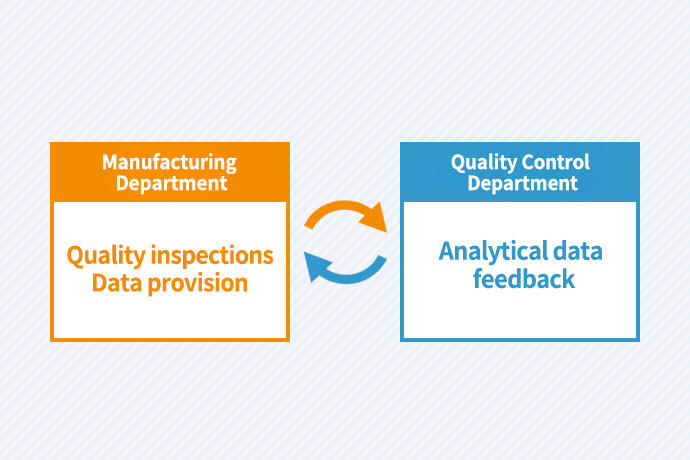 Manufacturing Department

Quality inspections
Data provision

Quality Control Department

Analytical data feedback